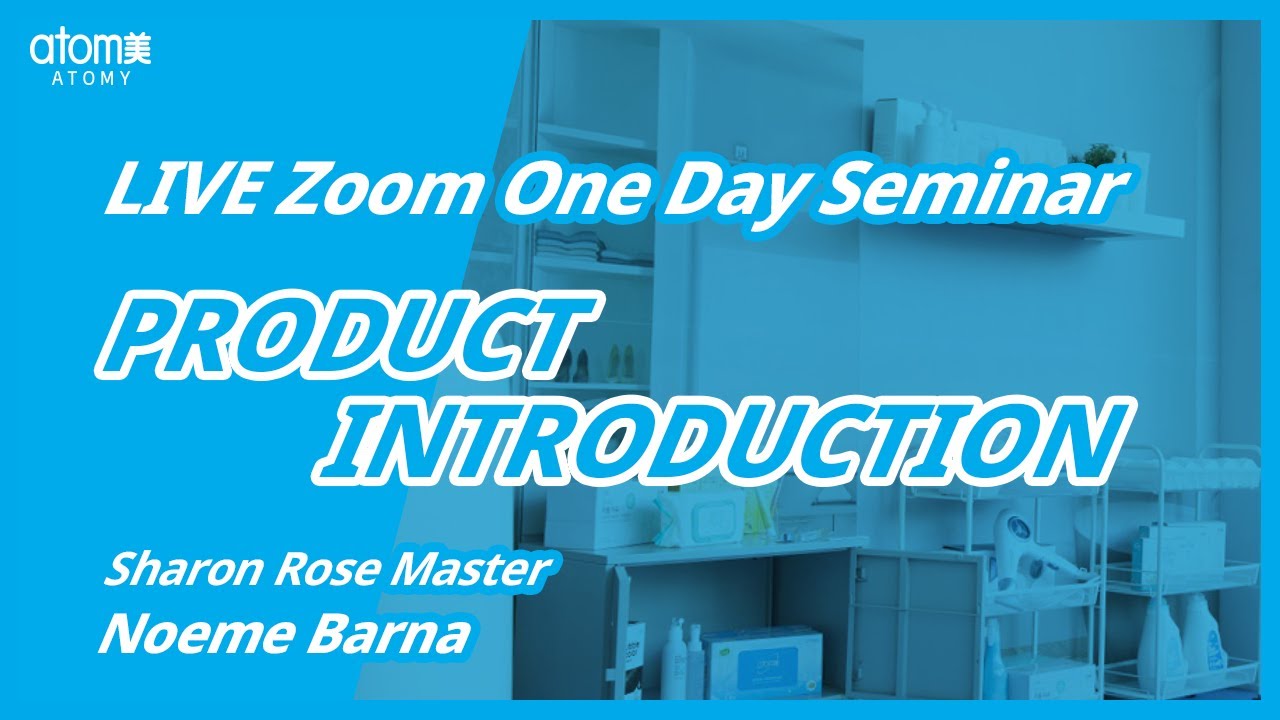 atom美
ATOMY

LIVE Zoom One Day Seminar

PRODUCT
INTRODUCTION

Sharon Rose Master
Noeme Barna